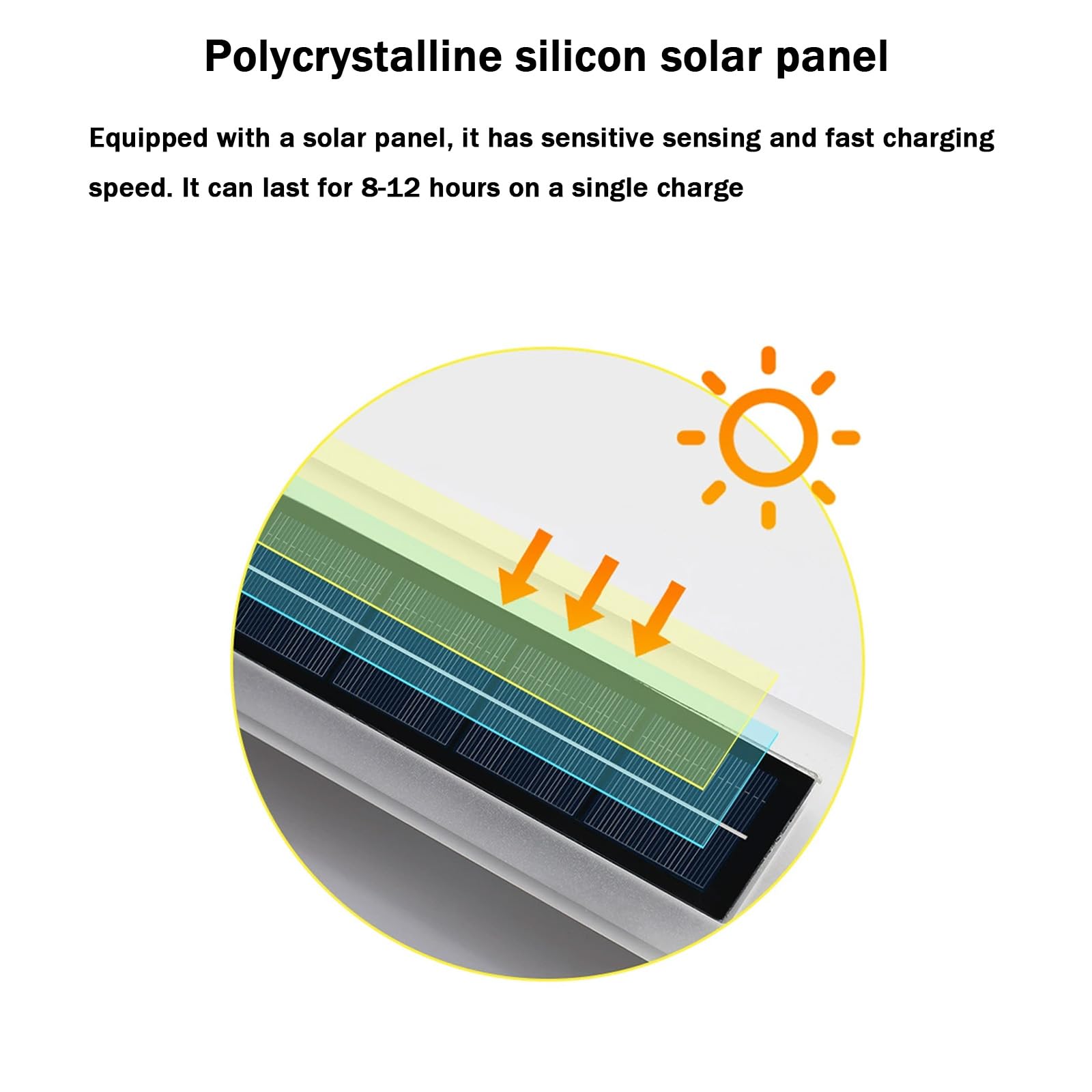 Polycrystalline silicon solar panel

Equipped with a solar panel, it has sensitive sensing and fast charging speed. It can last for 8-12 hours on a single charge